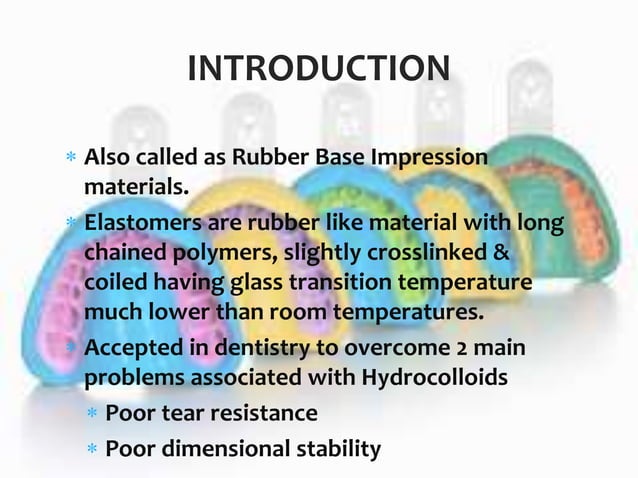 INTRODUCTION

* Also called as Rubber Base Impression materials.

* Elastomers are rubber like material with long chained polymers, slightly crosslinked & coiled having glass transition temperature much lower than room temperatures.

* Accepted in dentistry to overcome 2 main problems associated with Hydrocolloids

 * Poor tear resistance

 * Poor dimensional stability